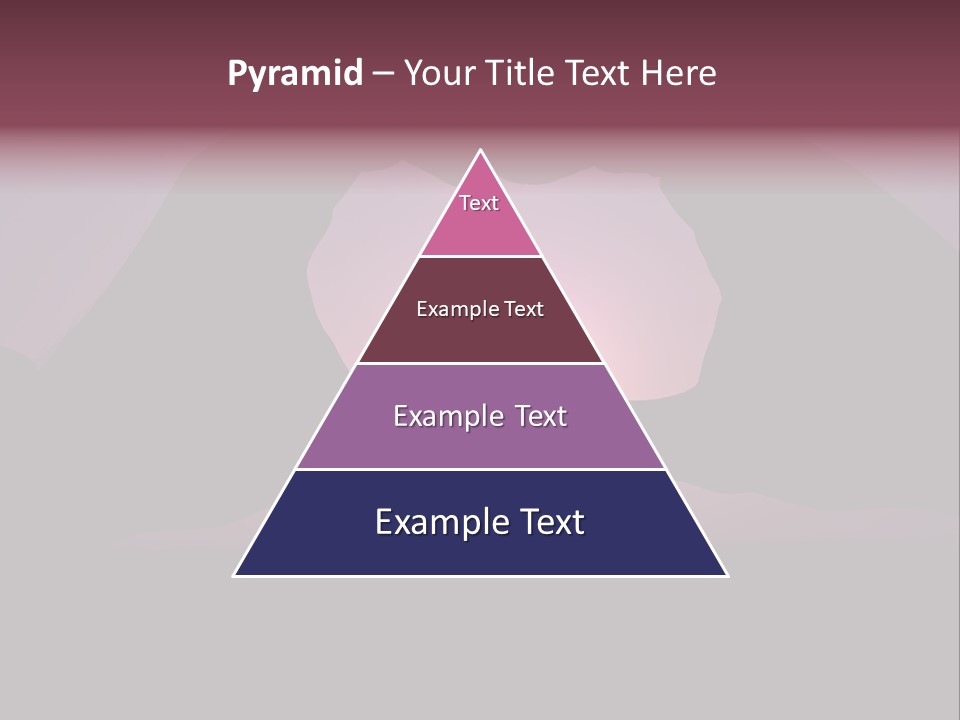 Pyramid – Your Title Text Here

Text

Example Text

Example Text

Example Text